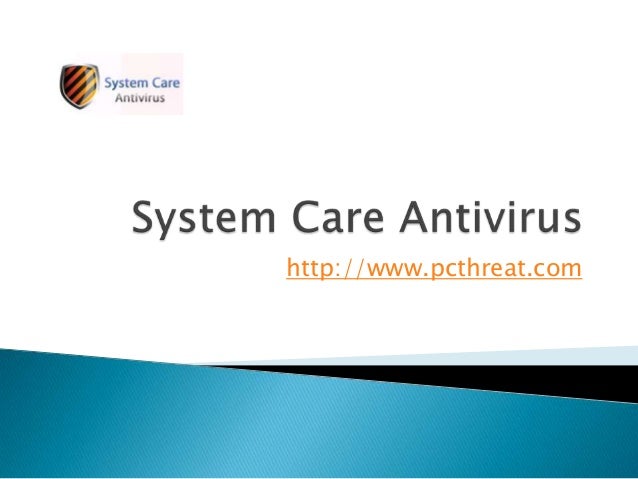 System Care
Antivirus

System Care Antivirus

http://www.pcthreat.com